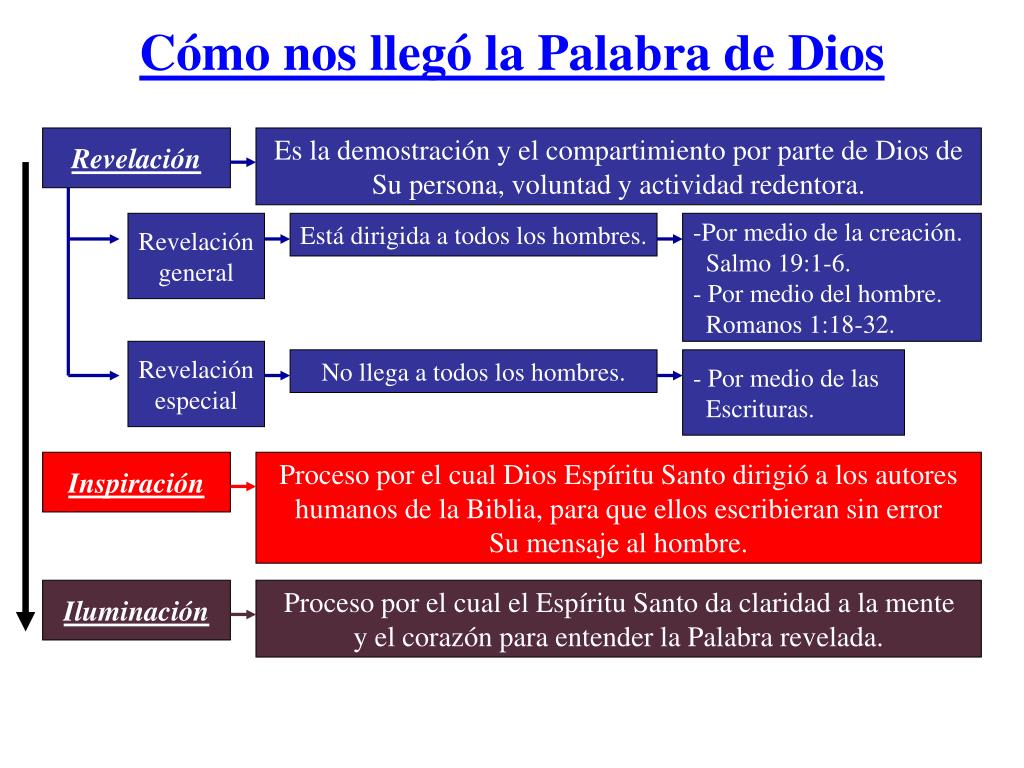 Cómo nos llegó la Palabra de Dios

Revelación

Es la demostración y el compartimiento por parte de Dios de Su persona, voluntad y actividad redentora.

Revelación general

Está dirigida a todos los hombres.

-Por medio de la creación. Salmo 19:1-6.
- Por medio del hombre. Romanos 1:18-32.

Revelación especial

No llega a todos los hombres.

- Por medio de las Escrituras.

Inspiración

Proceso por el cual Dios Espíritu Santo dirigió a los autores humanos de la Biblia, para que ellos escribieran sin error Su mensaje al hombre.

Iluminación

Proceso por el cual el Espíritu Santo da claridad a la mente y el corazón para entender la Palabra revelada.